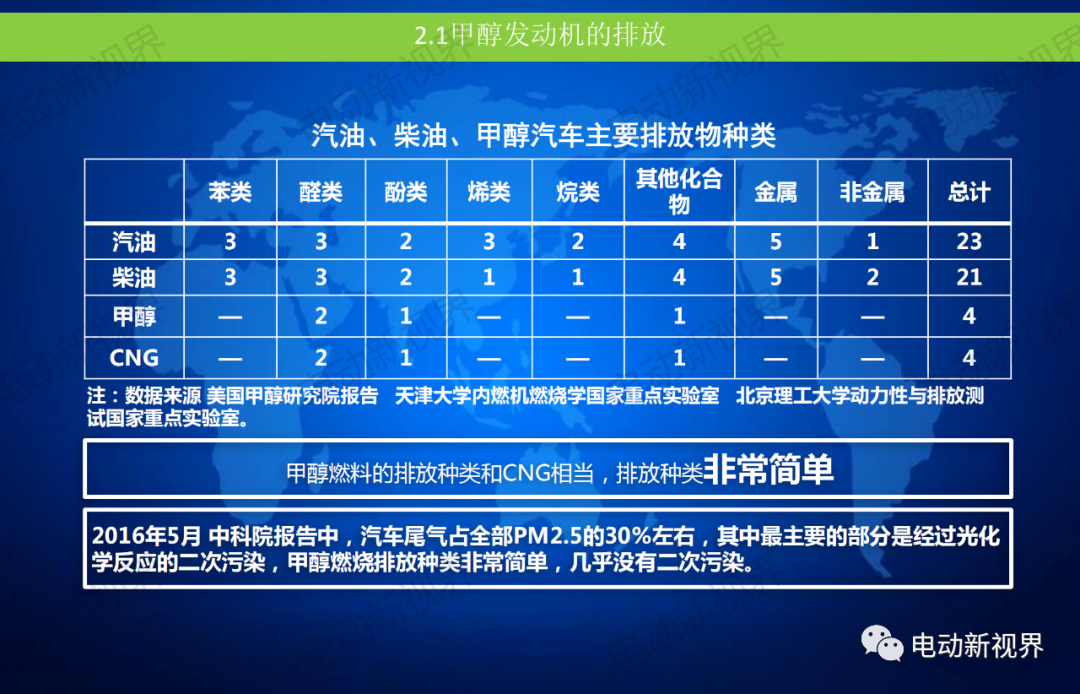 2.1甲醇发动机的排放

汽油、柴油、甲醇汽车主要排放物种类

|  | 苯类 | 醛类 | 酚类 | 烯类 | 烷类 | 其他化合物 | 金属 | 非金属 | 总计 |
|---|---|---|---|---|---|---|---|---|---|
| 汽油 | 3 | 3 | 2 | 3 | 2 | 4 | 5 | 1 | 23 |
| 柴油 | 3 | 3 | 2 | 1 | 1 | 4 | 5 | 2 | 21 |
| 甲醇 | — | 2 | 1 | — | — | 1 | — | — | 4 |
| CNG | — | 2 | 1 | — | — | 1 | — | — | 4 |

注：数据来源 美国甲醇研究院报告 天津大学内燃机燃烧学国家重点实验室 北京理工大学动力性与排放测试国家重点实验室。

甲醇燃料的排放种类和CNG相当，排放种类非常简单

2016年5月 中科院报告中，汽车尾气占全部PM2.5的30%左右，其中最主要的部分是经过光化学反应的二次污染，甲醇燃烧排放种类非常简单，几乎没有二次污染。

电动新视界